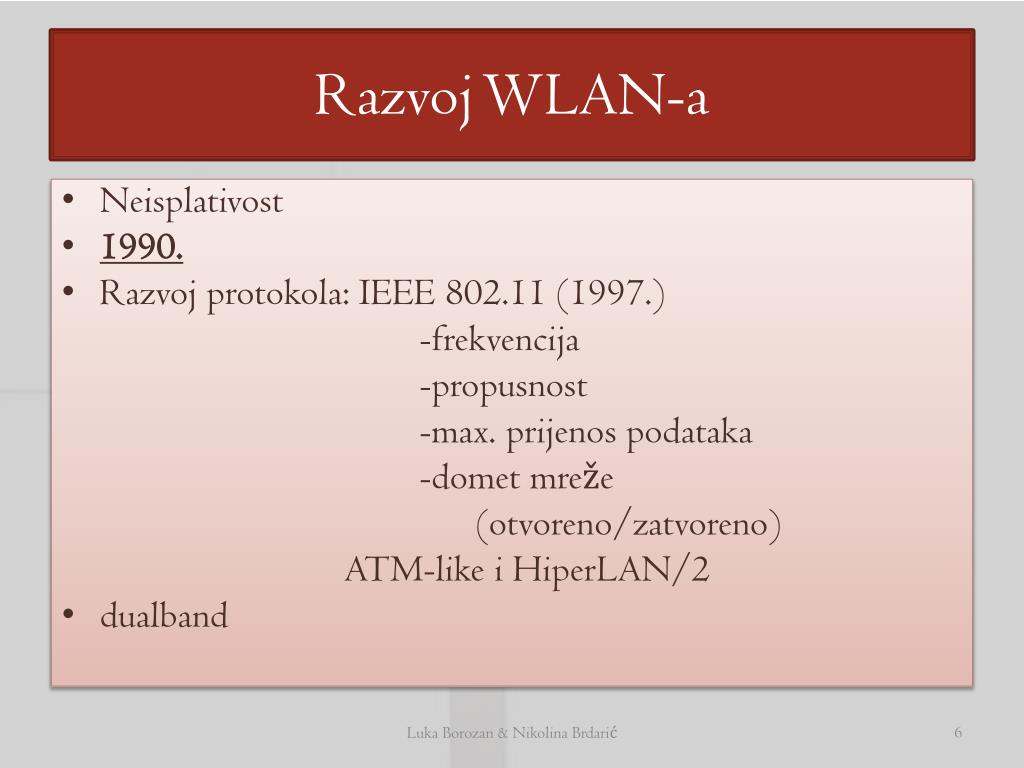 Razvoj WLAN-a

• Neisplativost
• 1990.
• Razvoj protokola: IEEE 802.11 (1997.)
-frekvencija
-propusnost
-max. prijenos podataka
-domet mreže
(otvoreno/zatvoreno)
ATM-like i HiperLAN/2
• dualband

Luka Borozan & Nikolina Brdarić

6